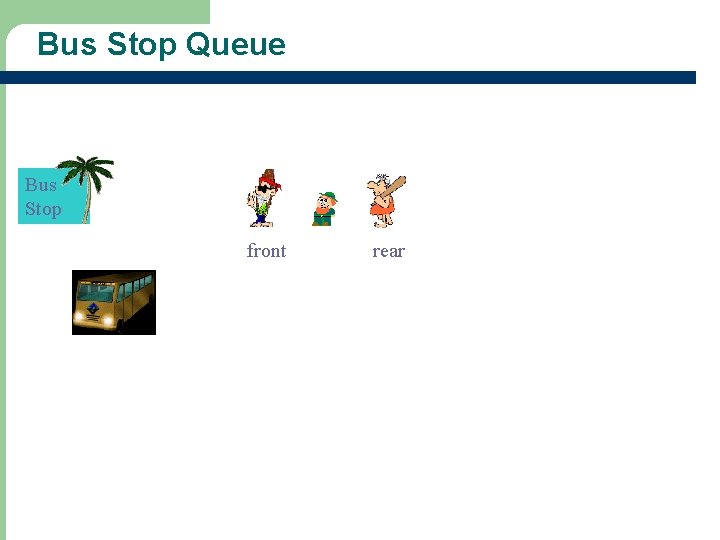 Bus Stop Queue

Bus Stop

front

rear